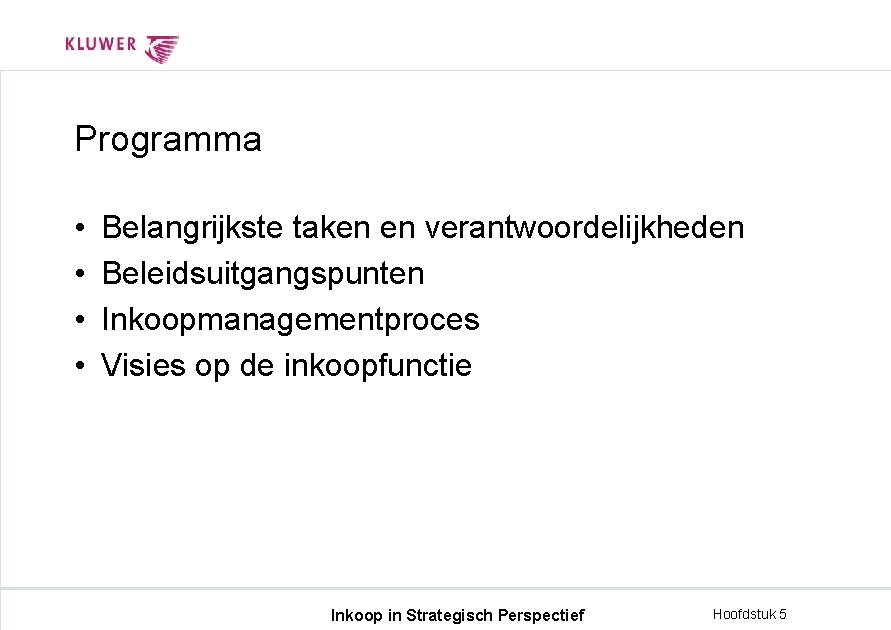 KLUWER

Programma

• Belangrijkste taken en verantwoordelijkheden
• Beleidsuitgangspunten
• Inkoopmanagementproces
• Visies op de inkoopfunctie

Inkoop in Strategisch Perspectief

Hoofdstuk 5